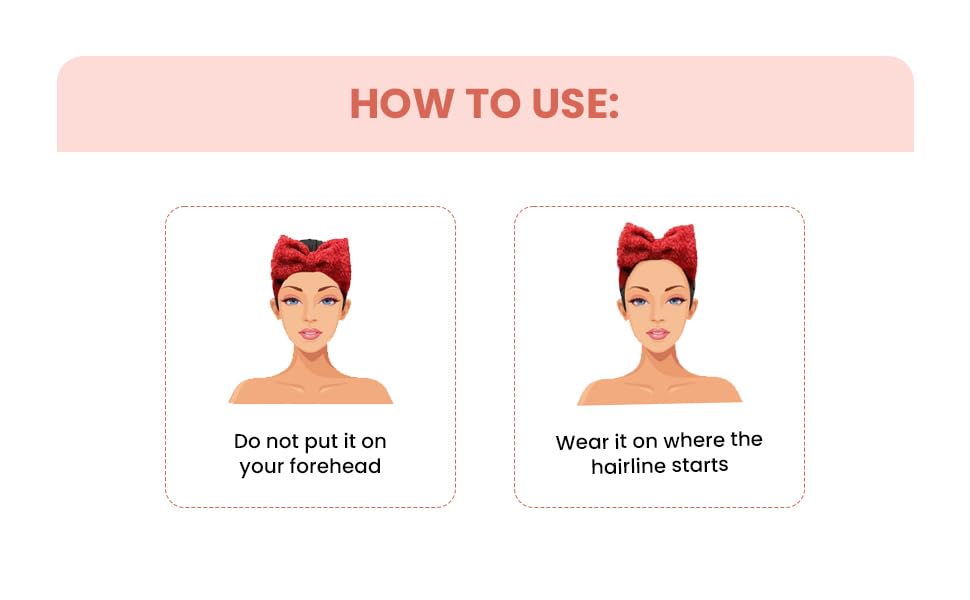 HOW TO USE:

Do not put it on your forehead

Wear it on where the hairline starts